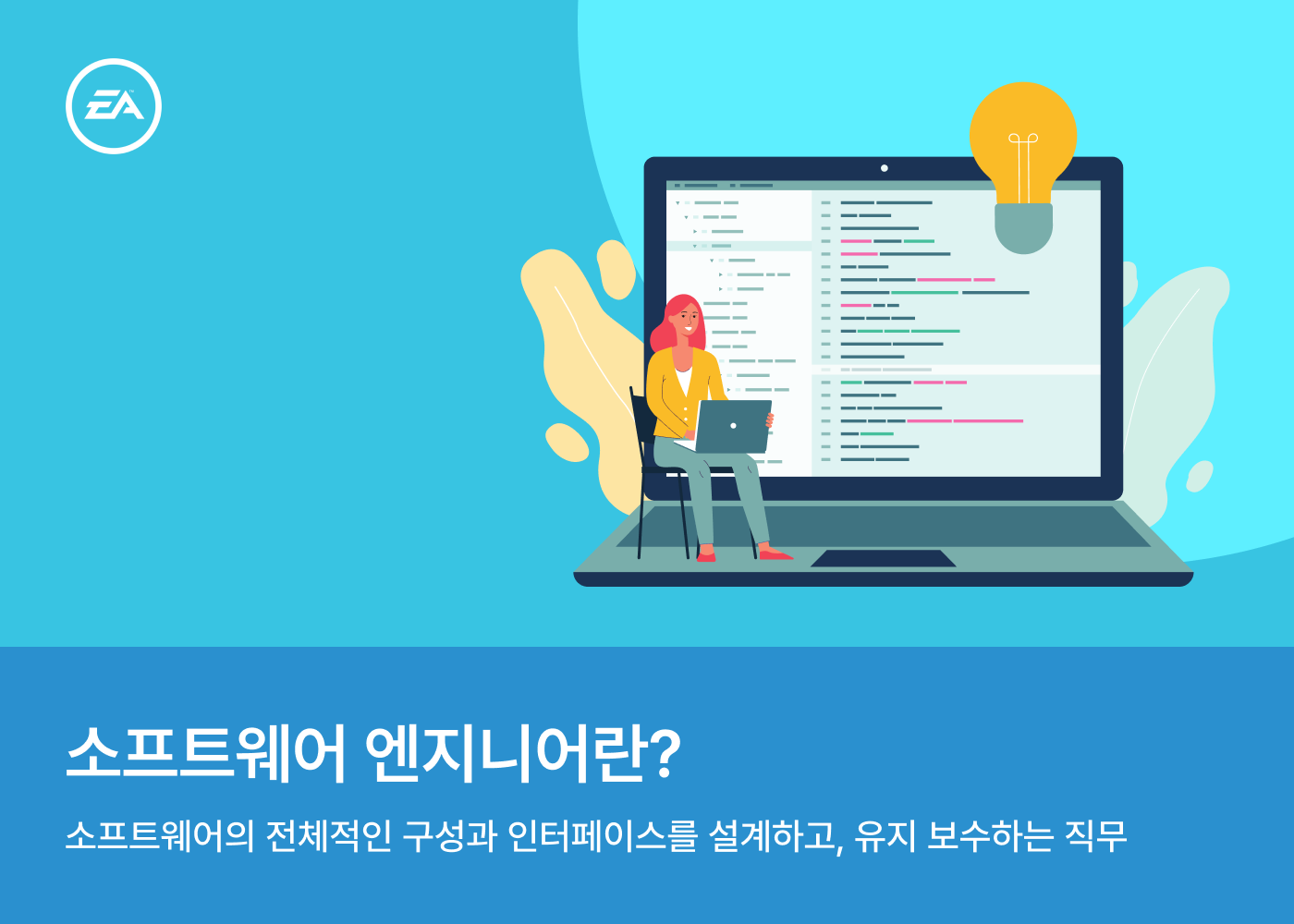 EA

소프트웨어 엔지니어란?

소프트웨어의 전체적인 구성과 인터페이스를 설계하고, 유지 보수하는 직무